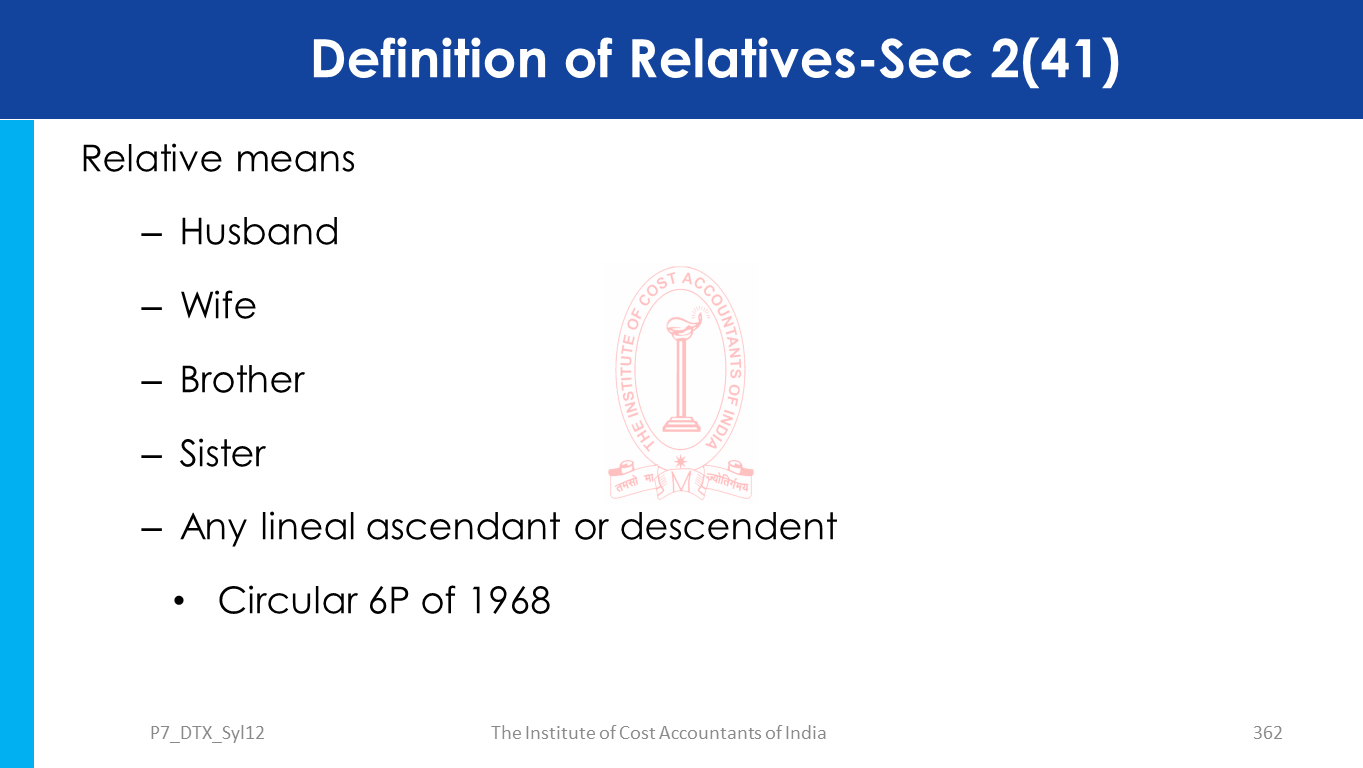 Definition of Relatives-Sec 2(41)

Relative means

– Husband

– Wife

– Brother

– Sister

– Any lineal ascendant or descendent

• Circular 6P of 1968

THE INSTITUTE OF COST ACCOUNTANTS OF INDIA

तमसो मा ज्योतिर्गमय

P7_DTX_Syl12

The Institute of Cost Accountants of India

362